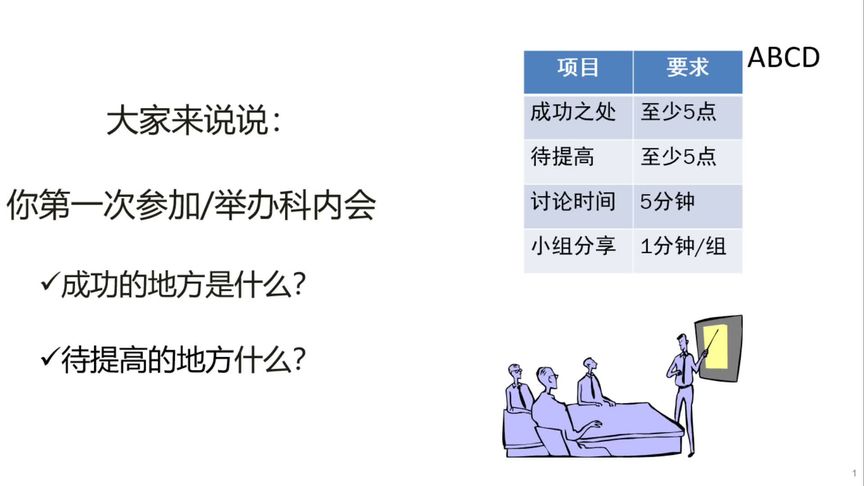 大家来说说：

你第一次参加/举办科内会

✓成功的地方是什么？

✓待提高的地方什么？

| 项目 | 要求 |
|---|---|
| 成功之处 | 至少5点 |
| 待提高 | 至少5点 |
| 讨论时间 | 5分钟 |
| 小组分享 | 1分钟/组 |

ABCD

1